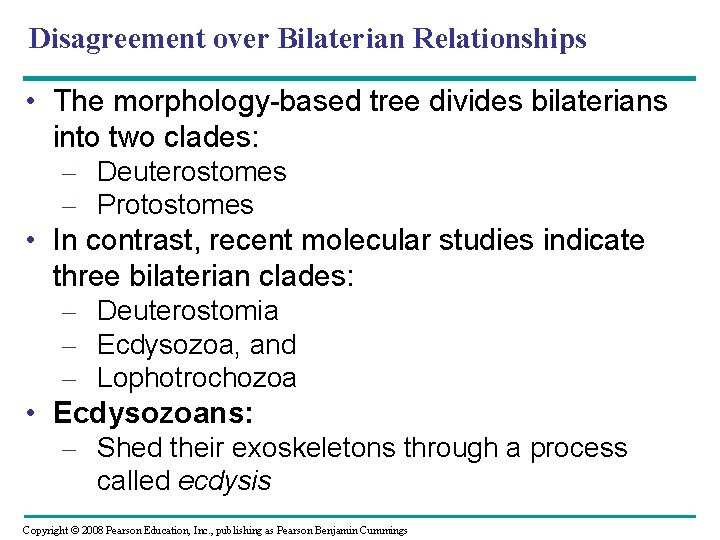 Disagreement over Bilaterian Relationships

• The morphology-based tree divides bilaterians into two clades:
– Deuterostomes
– Protostomes
• In contrast, recent molecular studies indicate three bilaterian clades:
– Deuterostomia
– Ecdysozoa, and
– Lophotrochozoa
• Ecdysozoans:
– Shed their exoskeletons through a process called ecdysis

Copyright © 2008 Pearson Education, Inc., publishing as Pearson Benjamin Cummings